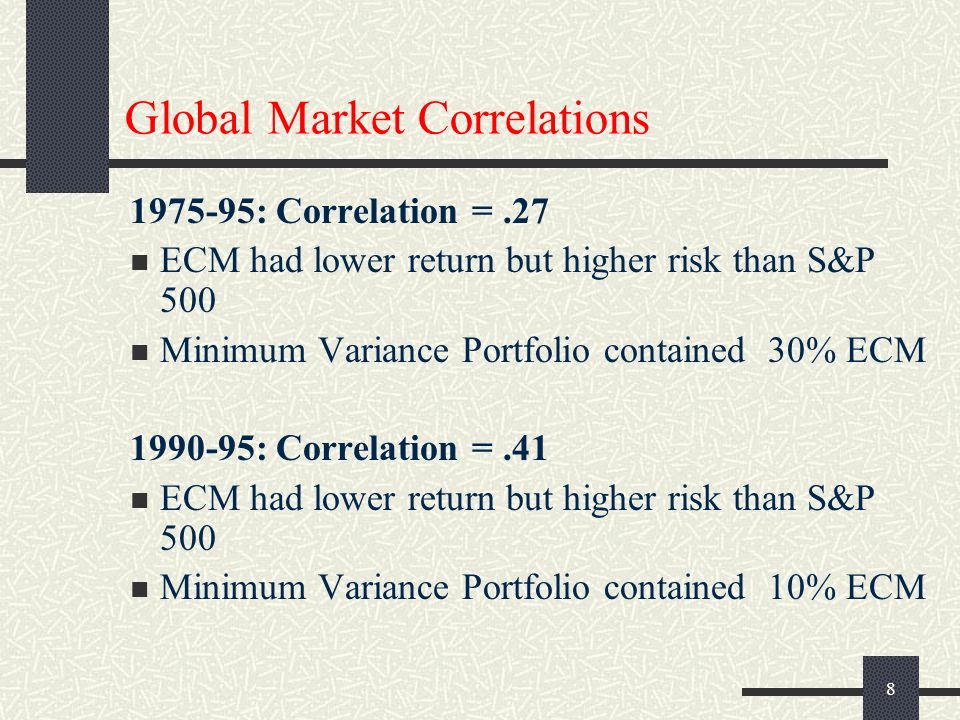 Global Market Correlations

1975-95: Correlation = .27

- ECM had lower return but higher risk than S&P 500
- Minimum Variance Portfolio contained 30% ECM

1990-95: Correlation = .41

- ECM had lower return but higher risk than S&P 500
- Minimum Variance Portfolio contained 10% ECM

8